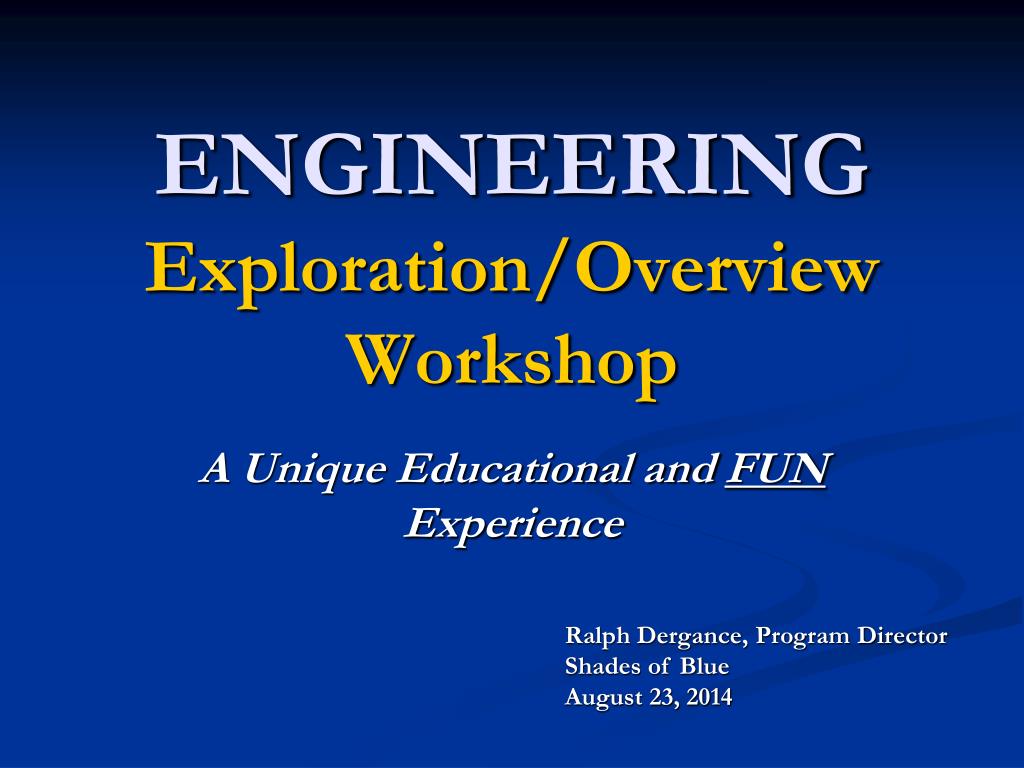 ENGINEERING
Exploration/Overview Workshop

A Unique Educational and FUN Experience

Ralph Dergance, Program Director
Shades of Blue
August 23, 2014